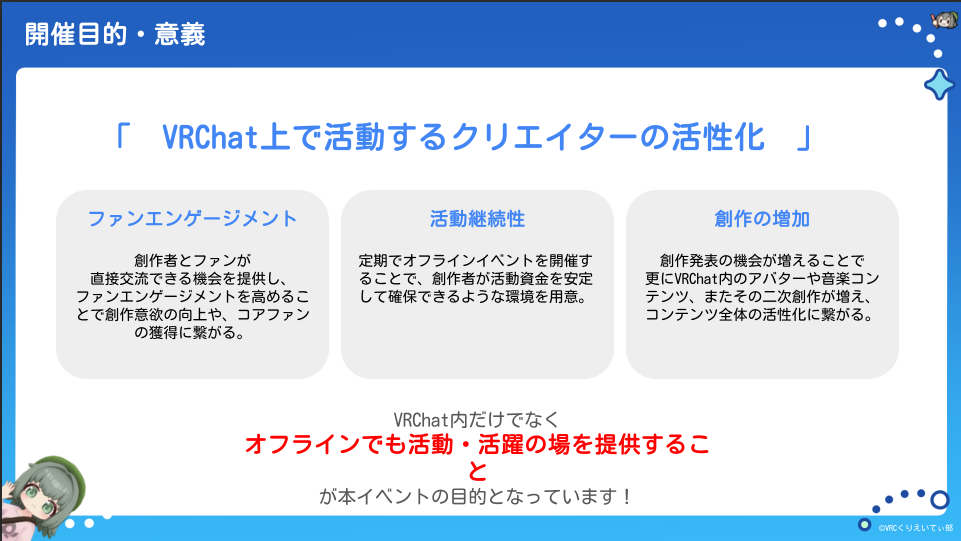 開催目的・意義

「 VRChat上で活動するクリエイターの活性化 」

ファンエンゲージメント

創作者とファンが直接交流できる機会を提供し、ファンエンゲージメントを高めることで創作意欲の向上や、コアファンの獲得に繋がる。

活動継続性

定期でオフラインイベントを開催することで、創作者が活動資金を安定して確保できるような環境を用意。

創作の増加

創作発表の機会が増えることで更にVRChat内のアバターや音楽コンテンツ、またその二次創作が増え、コンテンツ全体の活性化に繋がる。

VRChat内だけでなく
オフラインでも活動・活躍の場を提供すること
が本イベントの目的となっています！

©VRCくりえいてぃ部